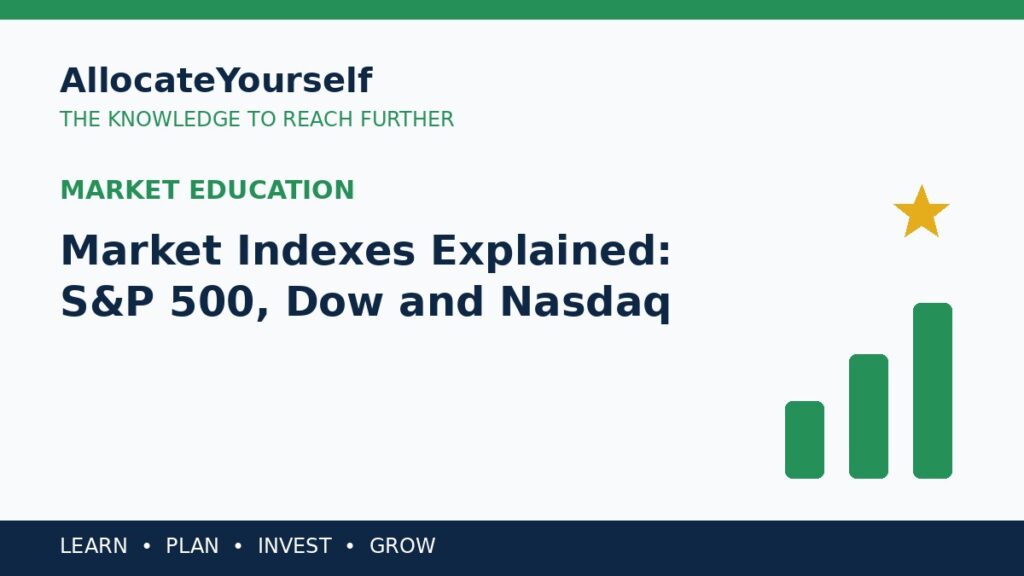 AllocateYourself
THE KNOWLEDGE TO REACH FURTHER

MARKET EDUCATION

Market Indexes Explained: S&P 500, Dow and Nasdaq

LEARN • PLAN • INVEST • GROW